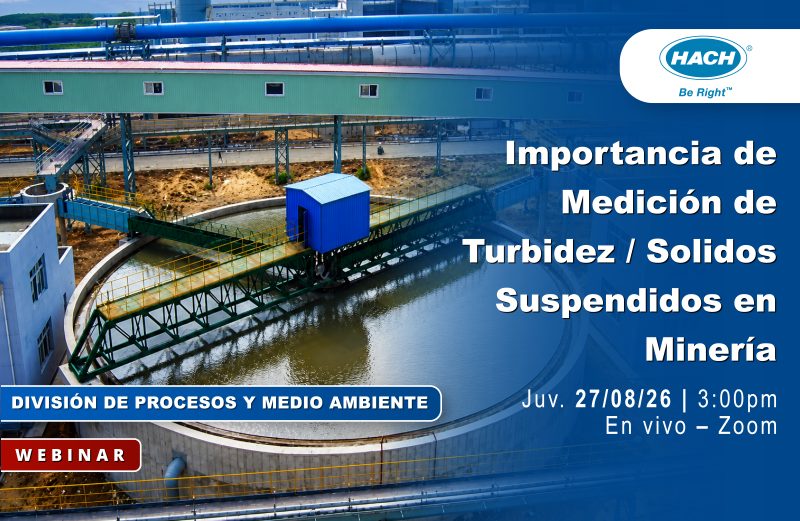 HACH®
Be Right™

Importancia de Medición de Turbidez / Solidos Suspendidos en Minería

Juv. 27/08/26 | 3:00pm
En vivo – Zoom

DIVISIÓN DE PROCESOS Y MEDIO AMBIENTE

WEBINAR